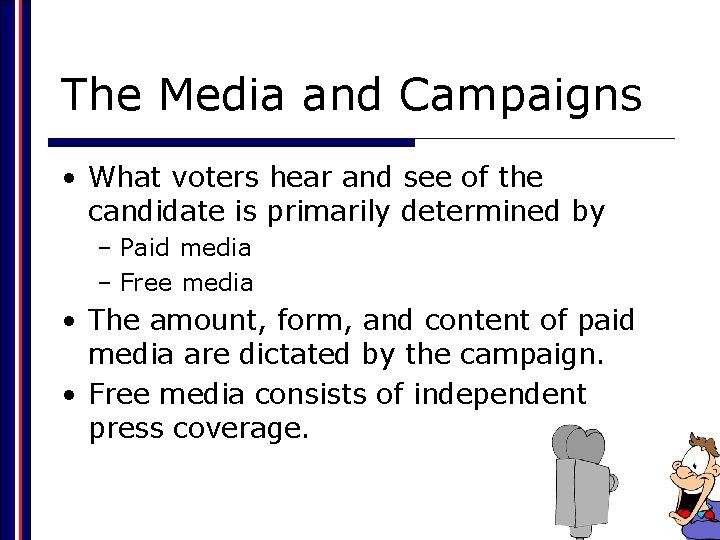 The Media and Campaigns

• What voters hear and see of the candidate is primarily determined by
  – Paid media
  – Free media
• The amount, form, and content of paid media are dictated by the campaign.
• Free media consists of independent press coverage.